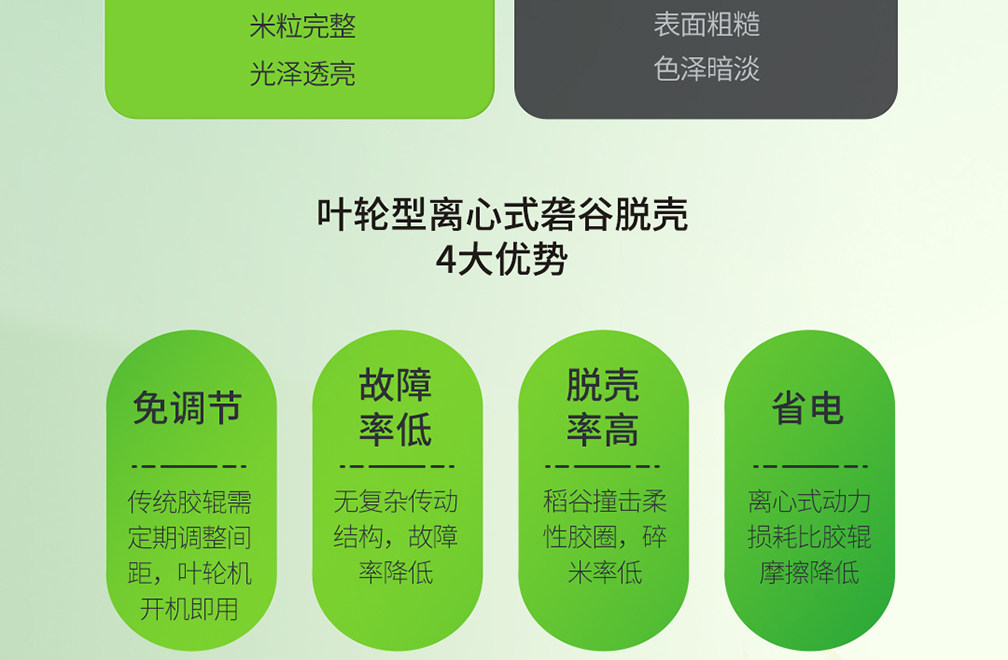 米粒完整
光泽透亮

表面粗糙
色泽暗淡

叶轮型离心式砻谷脱壳
4大优势

免调节

传统胶辊需定期调整间距，叶轮机开机即用

故障率低

无复杂传动结构，故障率降低

脱壳率高

稻谷撞击柔性胶圈，碎米率低

省电

离心式动力损耗比胶辊摩擦降低